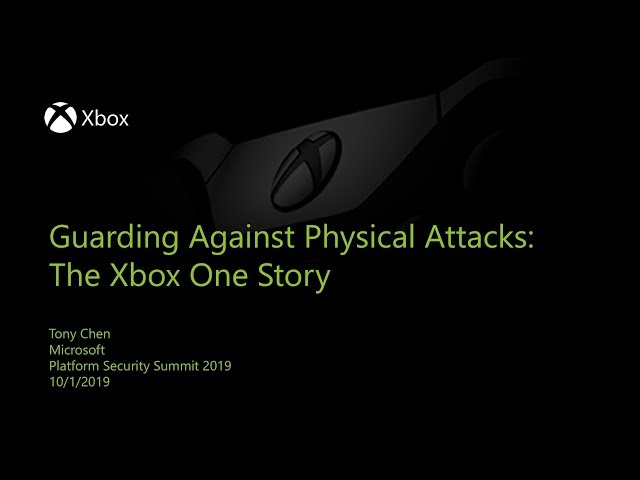 Xbox

Guarding Against Physical Attacks: The Xbox One Story

Tony Chen
Microsoft
Platform Security Summit 2019
10/1/2019